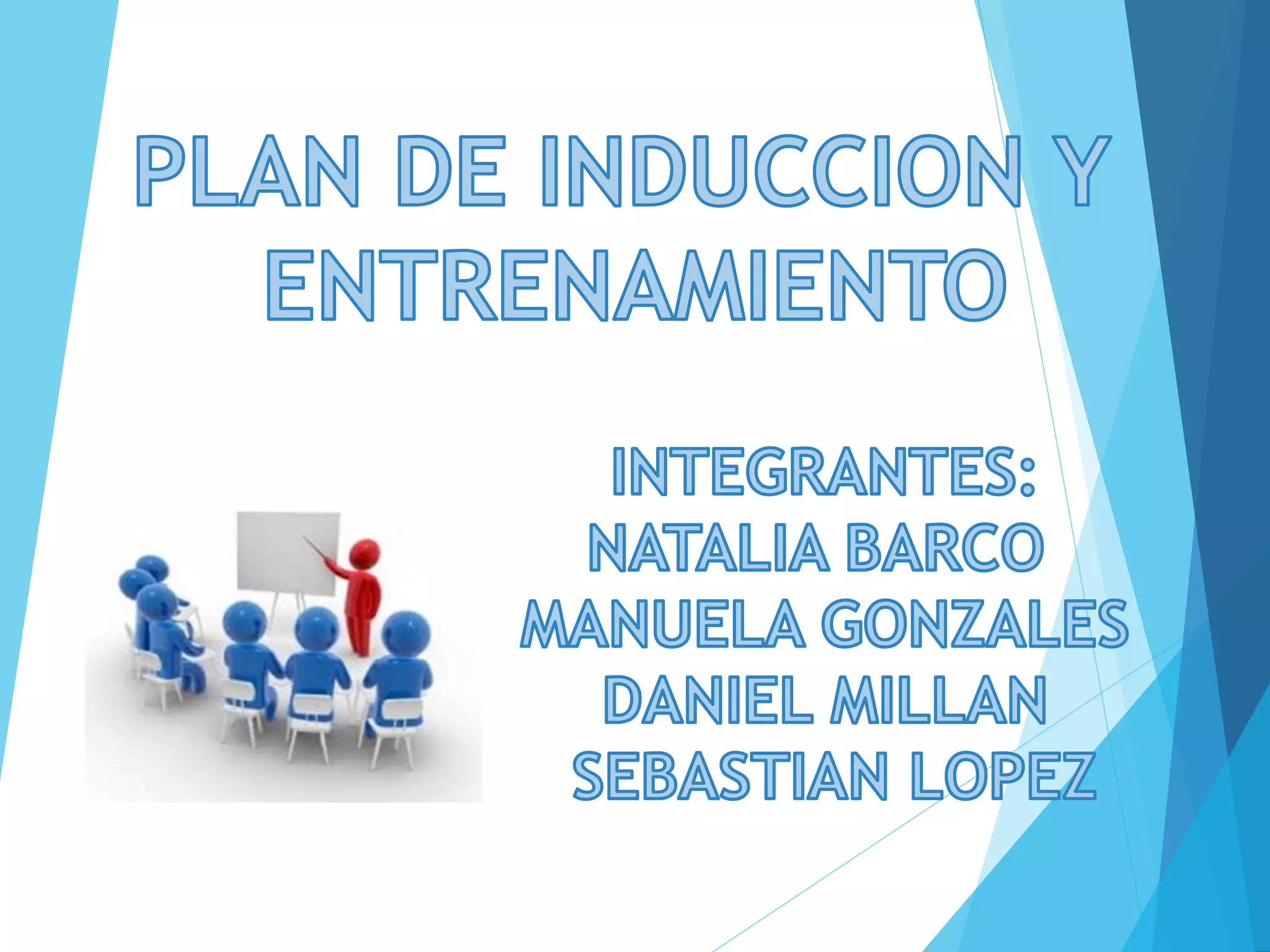 PLAN DE INDUCCION Y ENTRENAMIENTO

INTEGRANTES:
NATALIA BARCO
MANUELA GONZALES
DANIEL MILLAN
SEBASTIAN LOPEZ